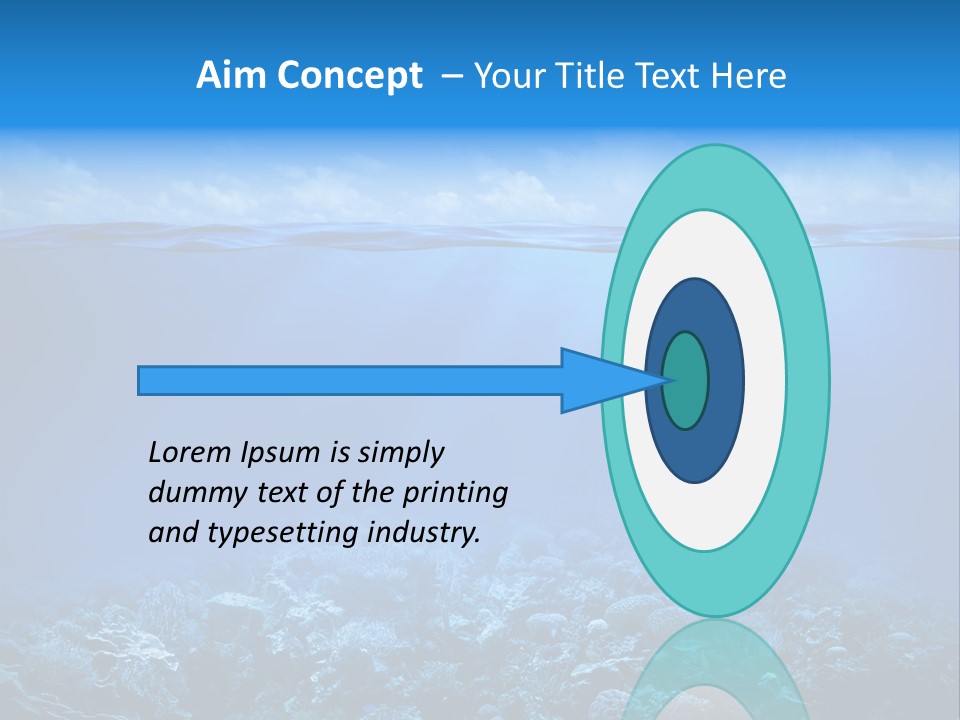 Aim Concept – Your Title Text Here

Lorem Ipsum is simply dummy text of the printing and typesetting industry.